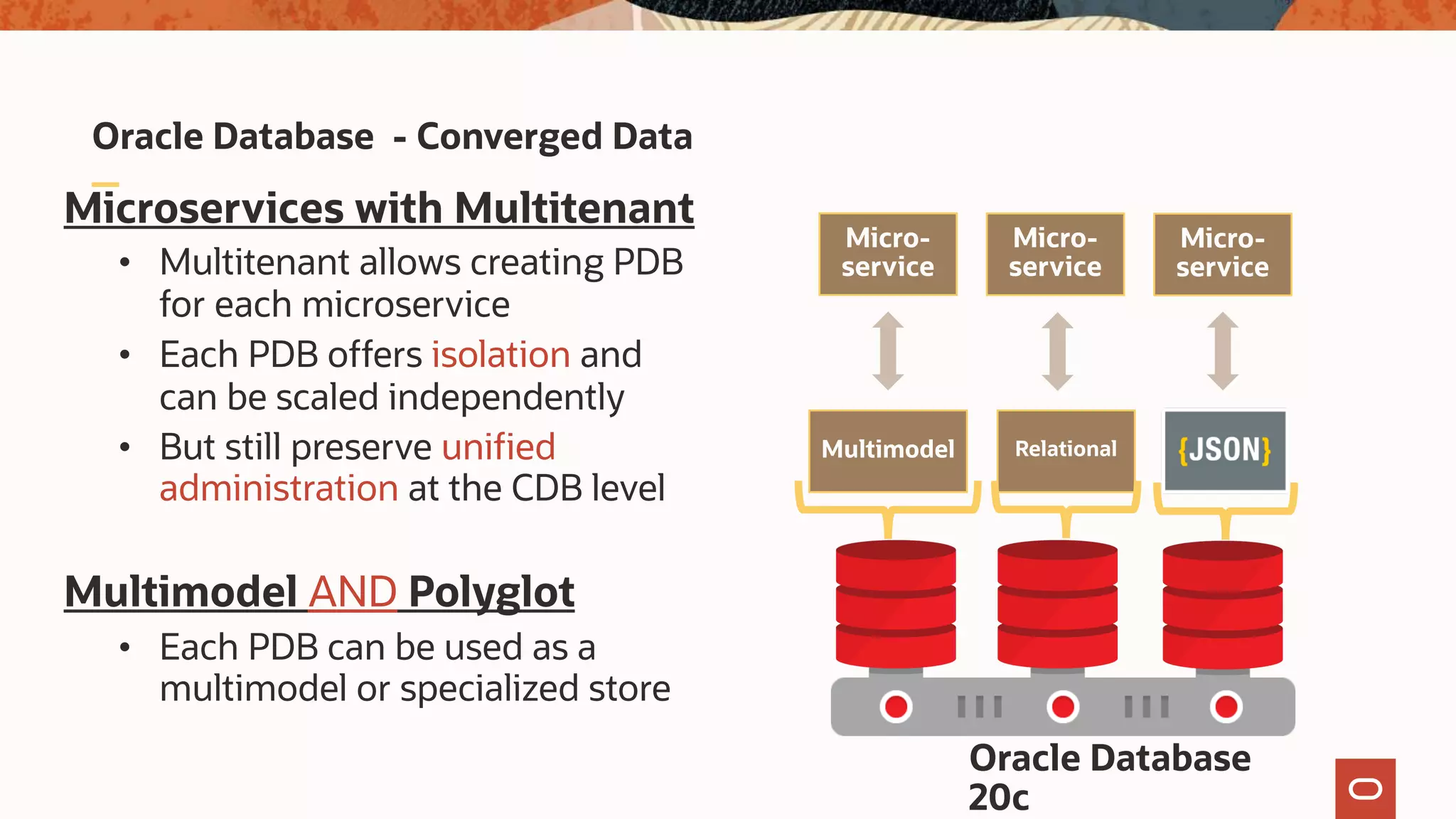 Oracle Database - Converged Data

Microservices with Multitenant

• Multitenant allows creating PDB for each microservice
• Each PDB offers isolation and can be scaled independently
• But still preserve unified administration at the CDB level

Multimodel AND Polyglot

• Each PDB can be used as a multimodel or specialized store

Micro-service

Micro-service

Micro-service

Multimodel

Relational

{JSON}

Oracle Database 20c